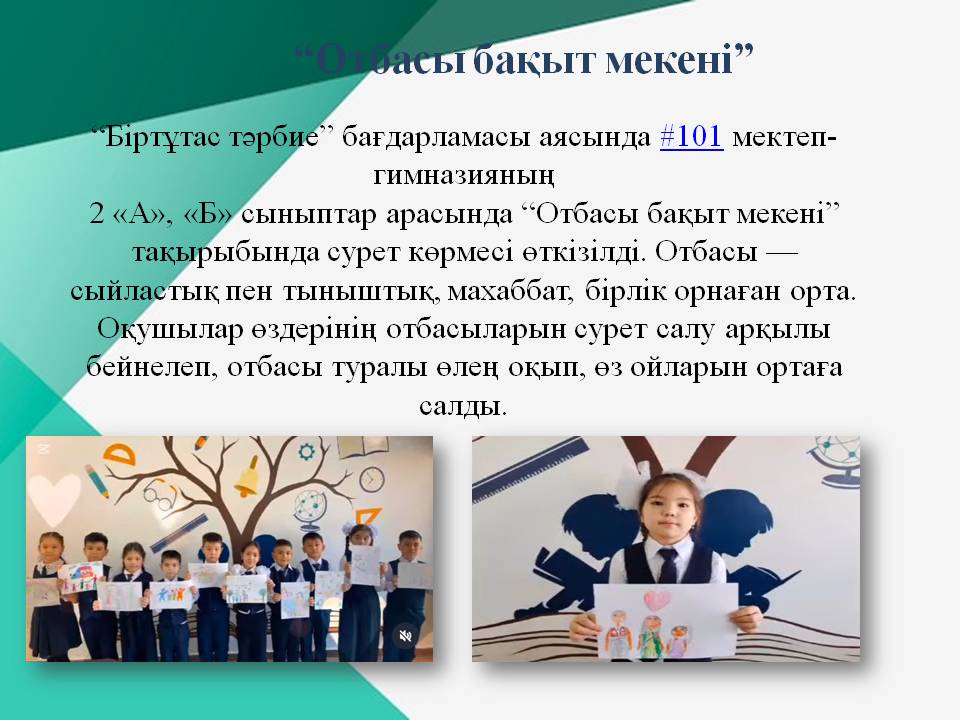 “Отбасы бақыт мекені”

“Біртұтас тәрбие” бағдарламасы аясында #101 мектеп-гимназияның
2 «А», «Б» сыныптар арасында “Отбасы бақыт мекені” тақырыбында сурет көрмесі өткізілді. Отбасы — сыйластық пен тыныштық, махаббат, бірлік орнаған орта. Оқушылар өздерінің отбасыларын сурет салу арқылы бейнелеп, отбасы туралы өлең оқып, өз ойларын ортаға салды.